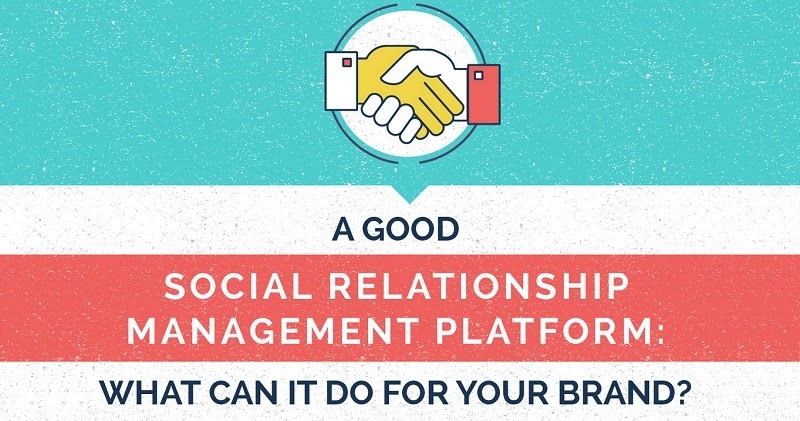 A GOOD

SOCIAL RELATIONSHIP MANAGEMENT PLATFORM:

WHAT CAN IT DO FOR YOUR BRAND?